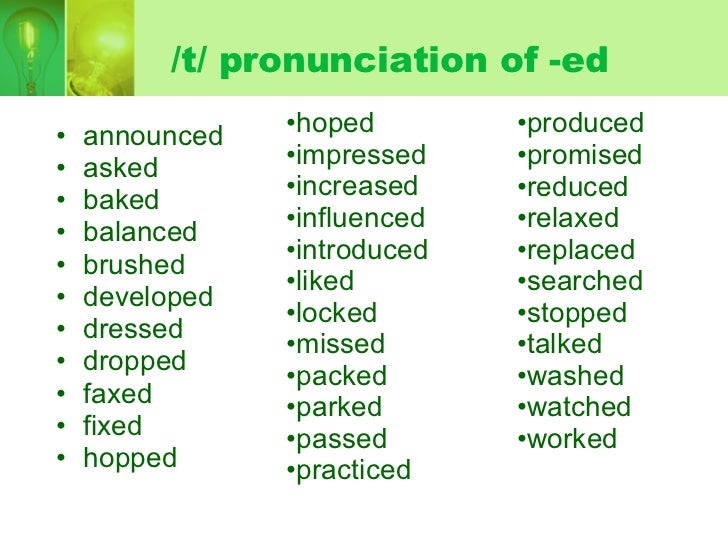 /t/ pronunciation of -ed

• announced
• asked
• baked
• balanced
• brushed
• developed
• dressed
• dropped
• faxed
• fixed
• hopped

•hoped
•impressed
•increased
•influenced
•introduced
•liked
•locked
•missed
•packed
•parked
•passed
•practiced

•produced
•promised
•reduced
•relaxed
•replaced
•searched
•stopped
•talked
•washed
•watched
•worked